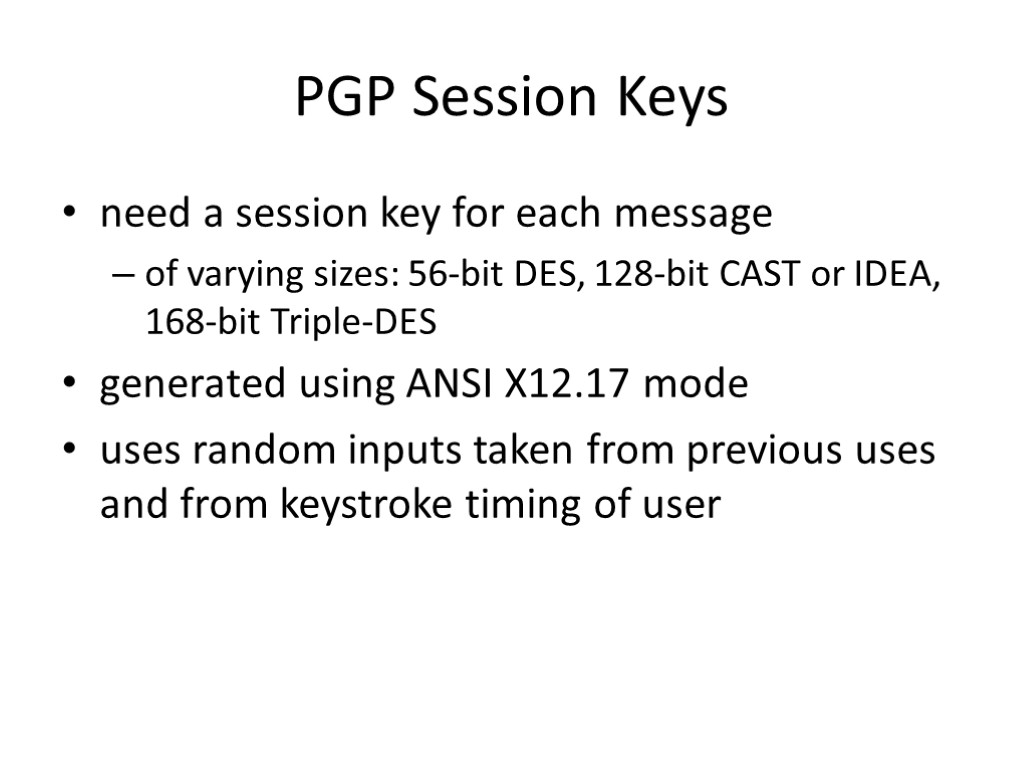 PGP Session Keys

• need a session key for each message
– of varying sizes: 56-bit DES, 128-bit CAST or IDEA, 168-bit Triple-DES

• generated using ANSI X12.17 mode

• uses random inputs taken from previous uses and from keystroke timing of user